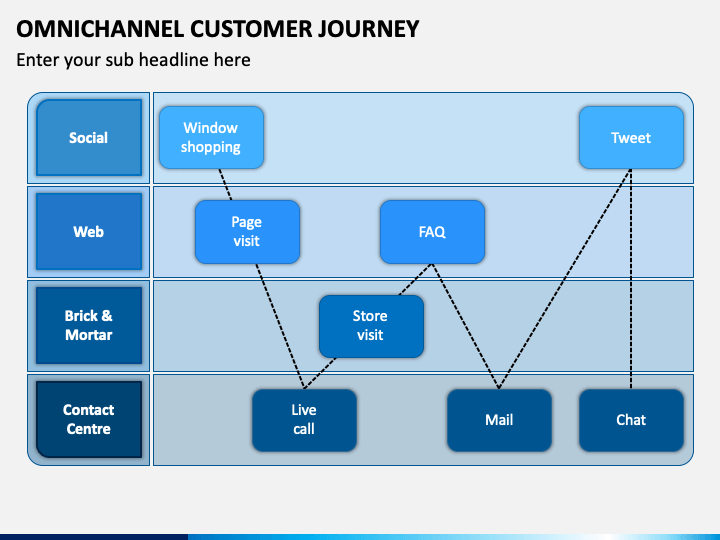 OMNICHANNEL CUSTOMER JOURNEY

Enter your sub headline here

Social

Window shopping

Tweet

Web

Page visit

FAQ

Brick & Mortar

Store visit

Contact Centre

Live call

Mail

Chat